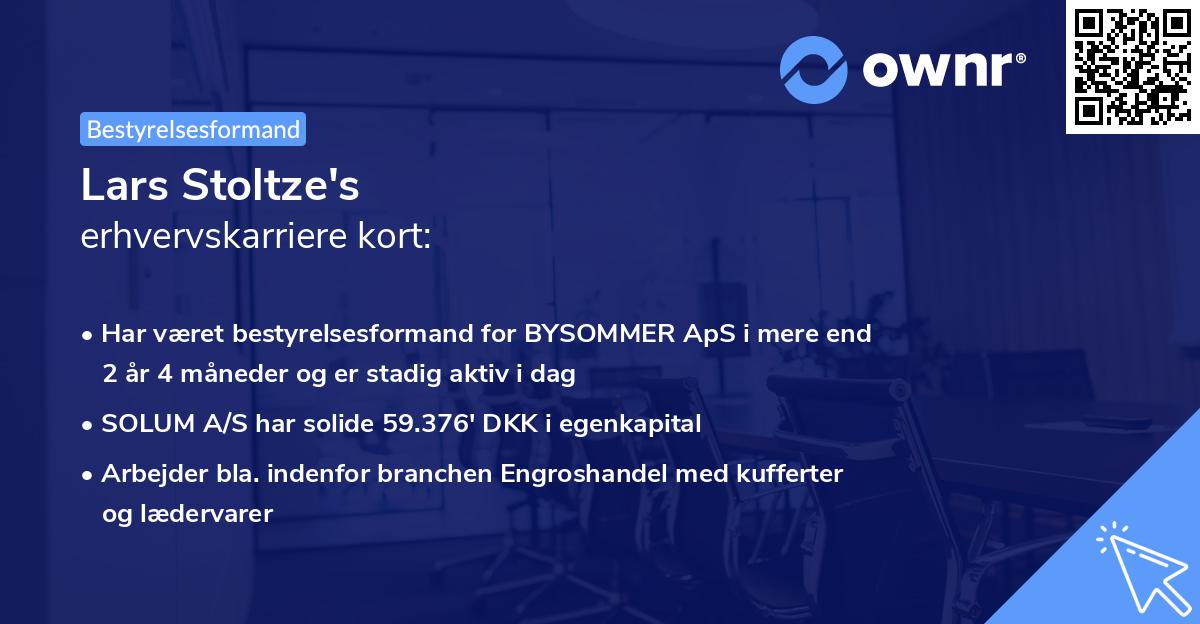 ownr®

Bestyrelsesformand

Lars Stoltze's
erhvervskarriere kort:

• Har været bestyrelsesformand for BYSOMMER ApS i mere end 2 år 4 måneder og er stadig aktiv i dag
• SOLUM A/S har solide 59.376' DKK i egenkapital
• Arbejder bla. indenfor branchen Engroshandel med kufferter og lædervarer